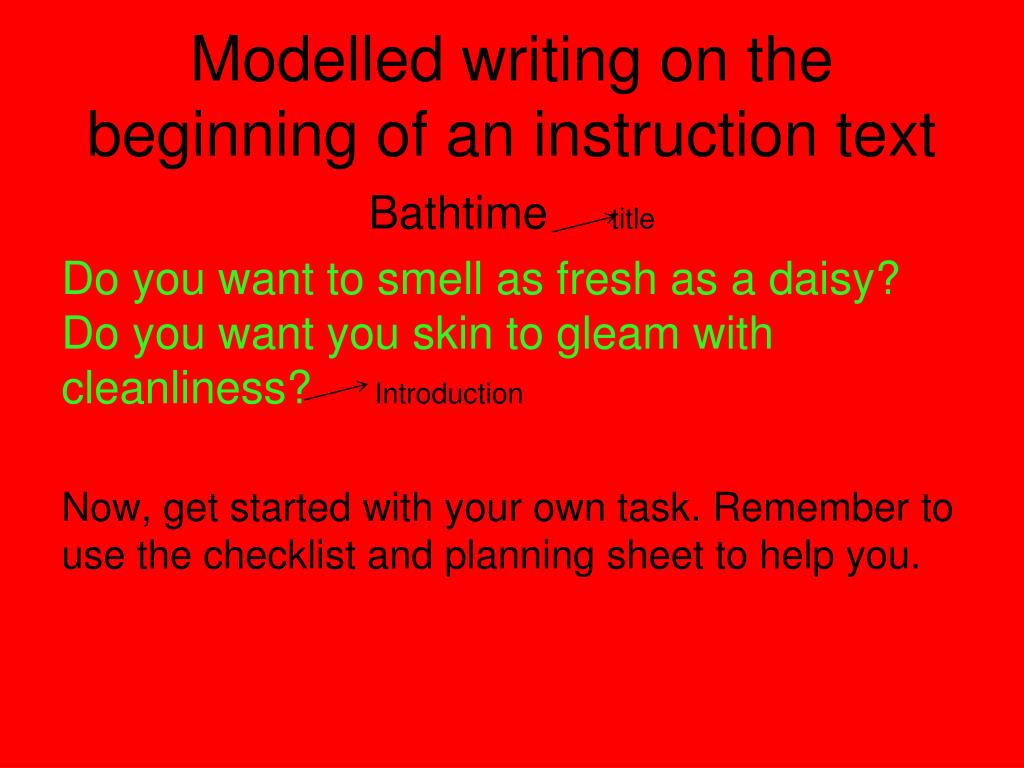 Modelled writing on the beginning of an instruction text

Bathtime title

Do you want to smell as fresh as a daisy? Do you want you skin to gleam with cleanliness? Introduction

Now, get started with your own task. Remember to use the checklist and planning sheet to help you.